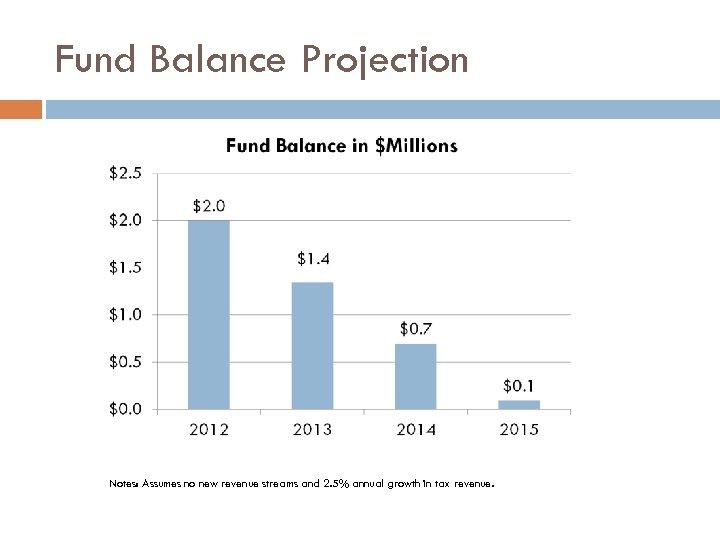 Fund Balance Projection

Fund Balance in \$Millions

\$2.5
\$2.0
\$1.5
\$1.0
\$0.5
\$0.0

\$2.0
\$1.4
\$0.7
\$0.1

2012
2013
2014
2015

Notes: Assumes no new revenue streams and 2.5% annual growth in tax revenue.